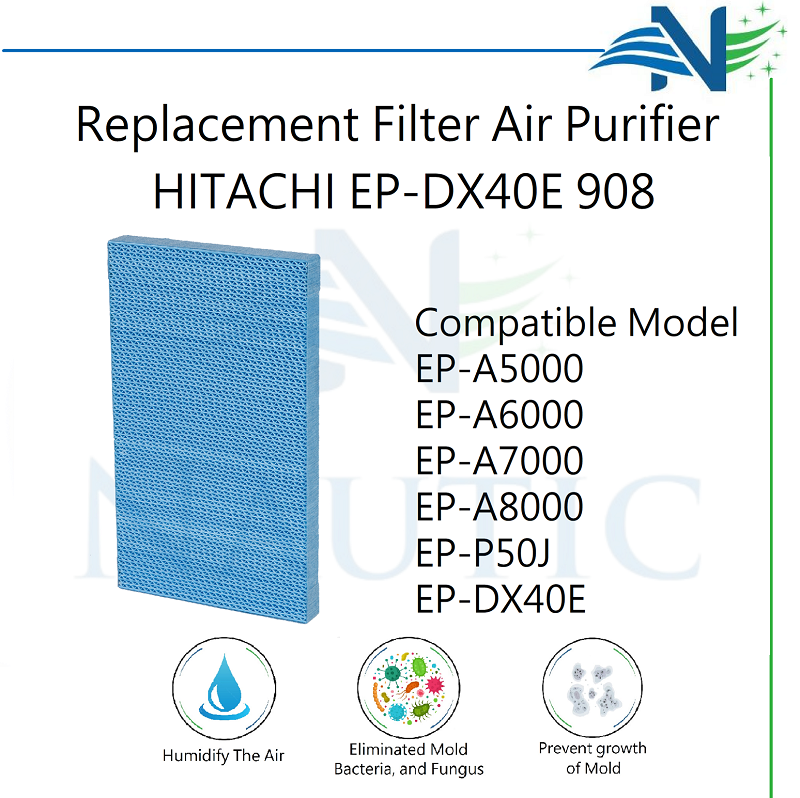 Replacement Filter Air Purifier
HITACHI EP-DX40E 908

Compatible Model
EP-A5000
EP-A6000
EP-A7000
EP-A8000
EP-P50J
EP-DX40E

Humidify The Air

Eliminated Mold Bacteria, and Fungus

Prevent growth of Mold